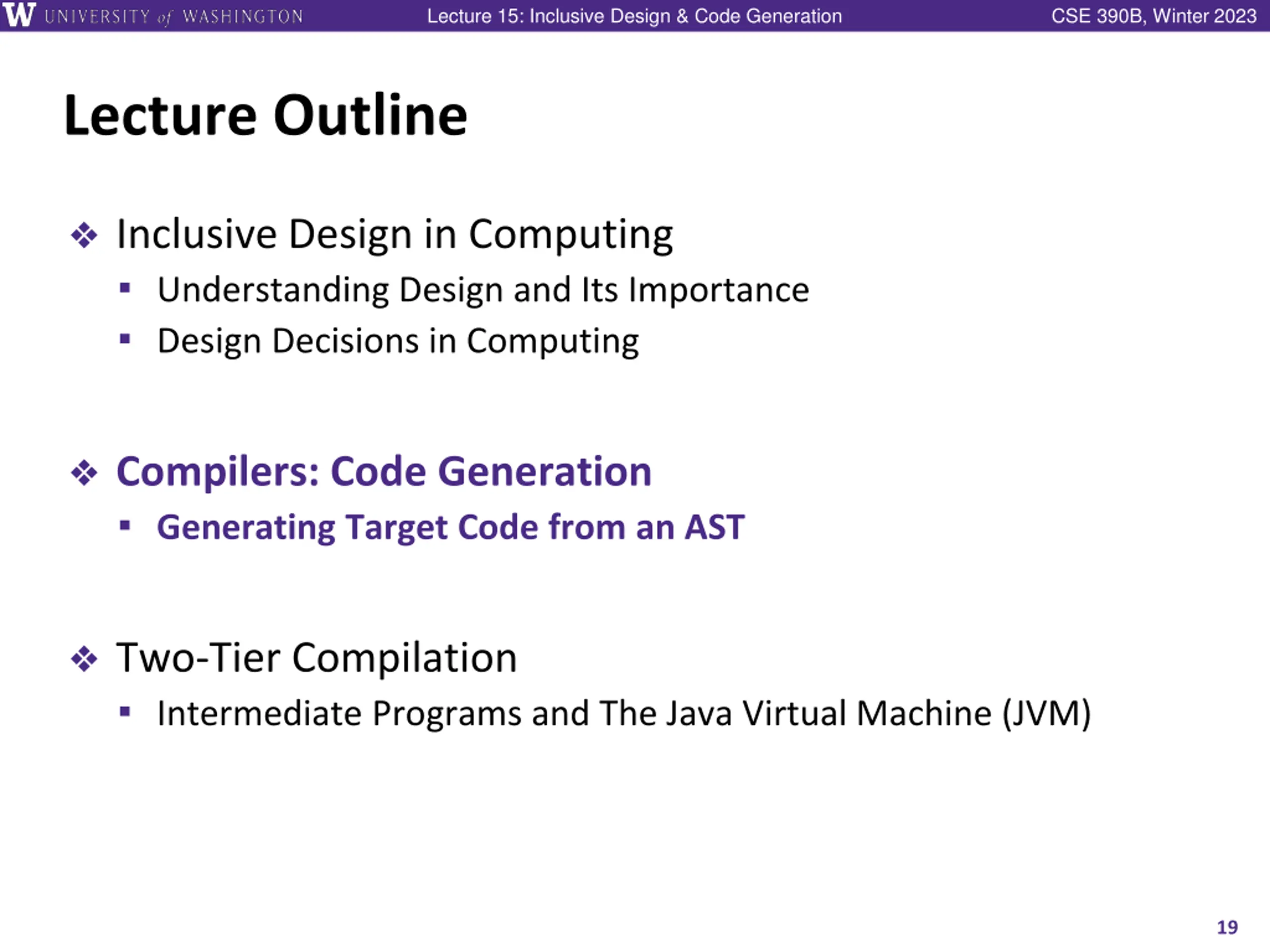 W UNIVERSITY of WASHINGTON Lecture 15: Inclusive Design & Code Generation CSE 390B, Winter 2023

Lecture Outline

❖ Inclusive Design in Computing
▪ Understanding Design and Its Importance
▪ Design Decisions in Computing

❖ Compilers: Code Generation
▪ Generating Target Code from an AST

❖ Two-Tier Compilation
▪ Intermediate Programs and The Java Virtual Machine (JVM)

19